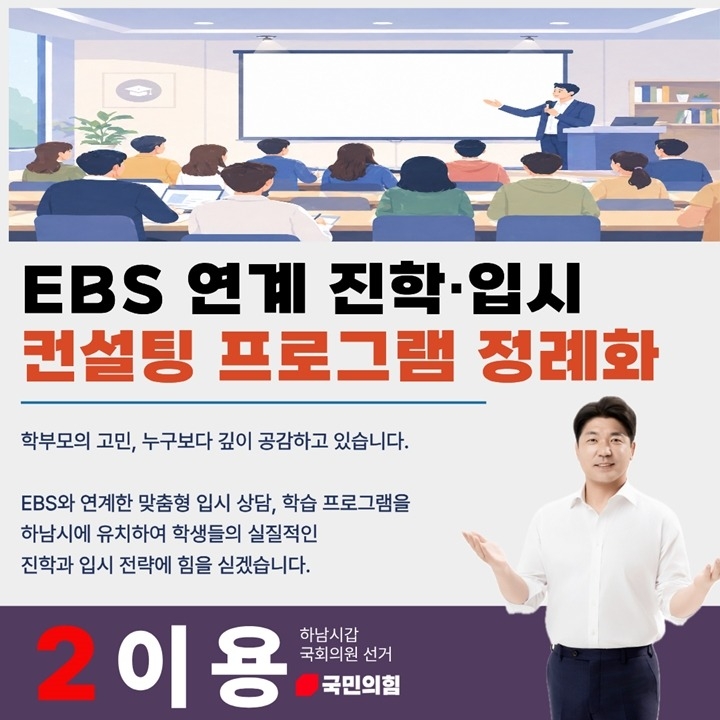 EBS 연계 진학·입시
컨설팅 프로그램 정례화

학부모의 고민, 누구보다 깊이 공감하고 있습니다.

EBS와 연계한 맞춤형 입시 상담, 학습 프로그램을 하남시에 유치하여 학생들의 실질적인 진학과 입시 전략에 힘을 싣겠습니다.

2 이용
하남시갑
국회의원 선거
국민의힘